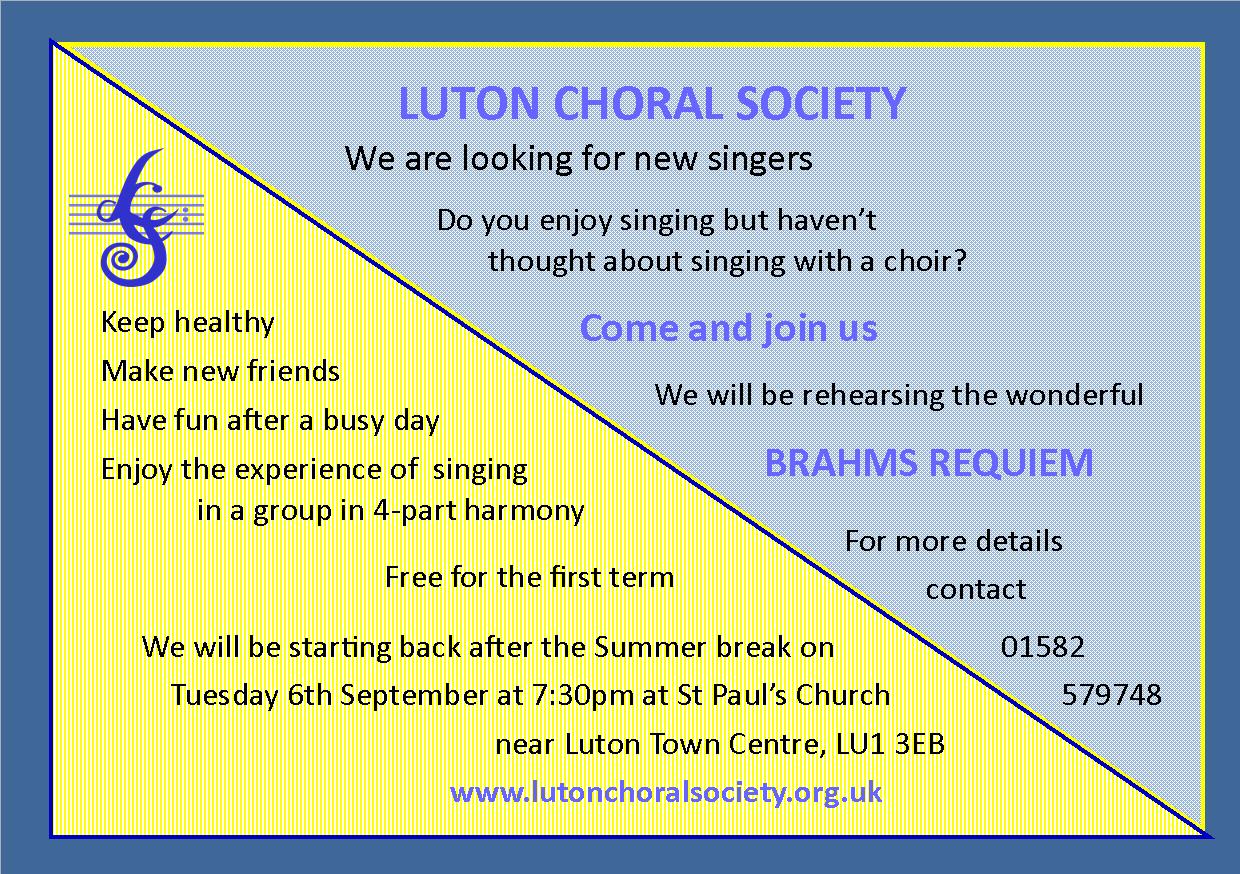 LUTON CHORAL SOCIETY

We are looking for new singers

Do you enjoy singing but haven't thought about singing with a choir?

Come and join us

We will be rehearsing the wonderful

BRAHMS REQUIEM

For more details contact

01582 579748

Keep healthy

Make new friends

Have fun after a busy day

Enjoy the experience of singing in a group in 4-part harmony

Free for the first term

We will be starting back after the Summer break on Tuesday 6th September at 7:30pm at St Paul's Church near Luton Town Centre, LU1 3EB

www.lutonchoralsociety.org.uk